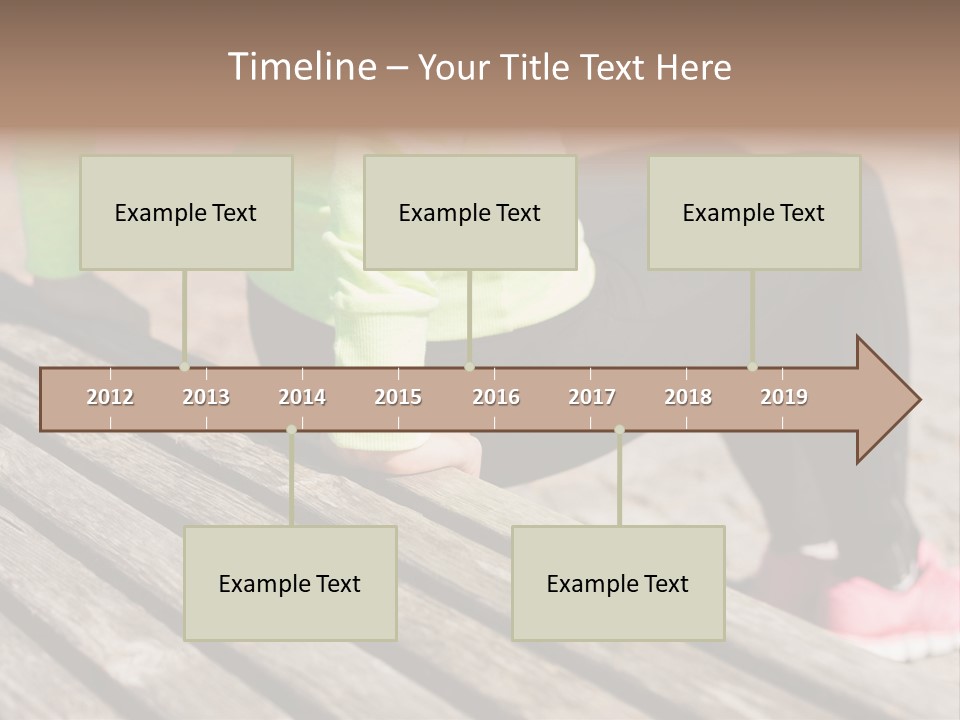 Timeline – Your Title Text Here

Example Text

Example Text

Example Text

2012 2013 2014 2015 2016 2017 2018 2019

Example Text

Example Text